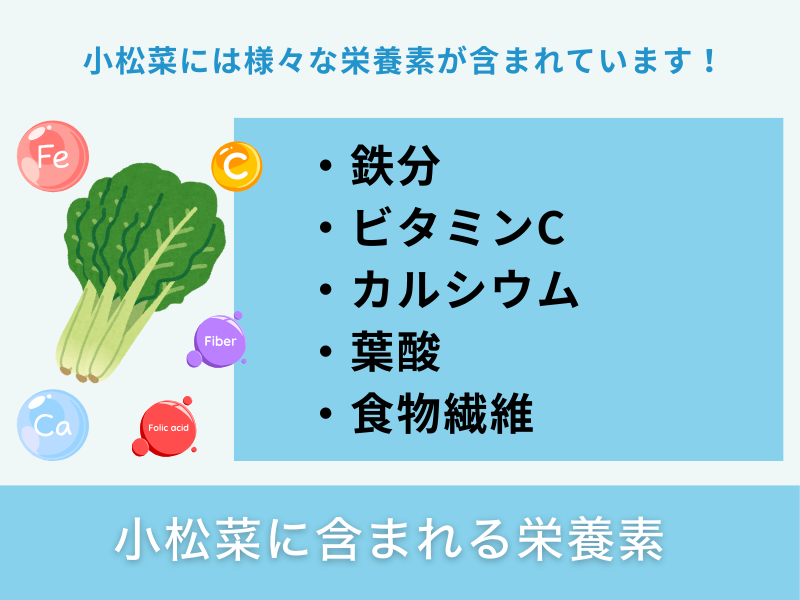 小松菜には様々な栄養素が含まれています！

Fe

C

Fiber

Ca

Folic acid

・鉄分
・ビタミンC
・カルシウム
・葉酸
・食物繊維

小松菜に含まれる栄養素